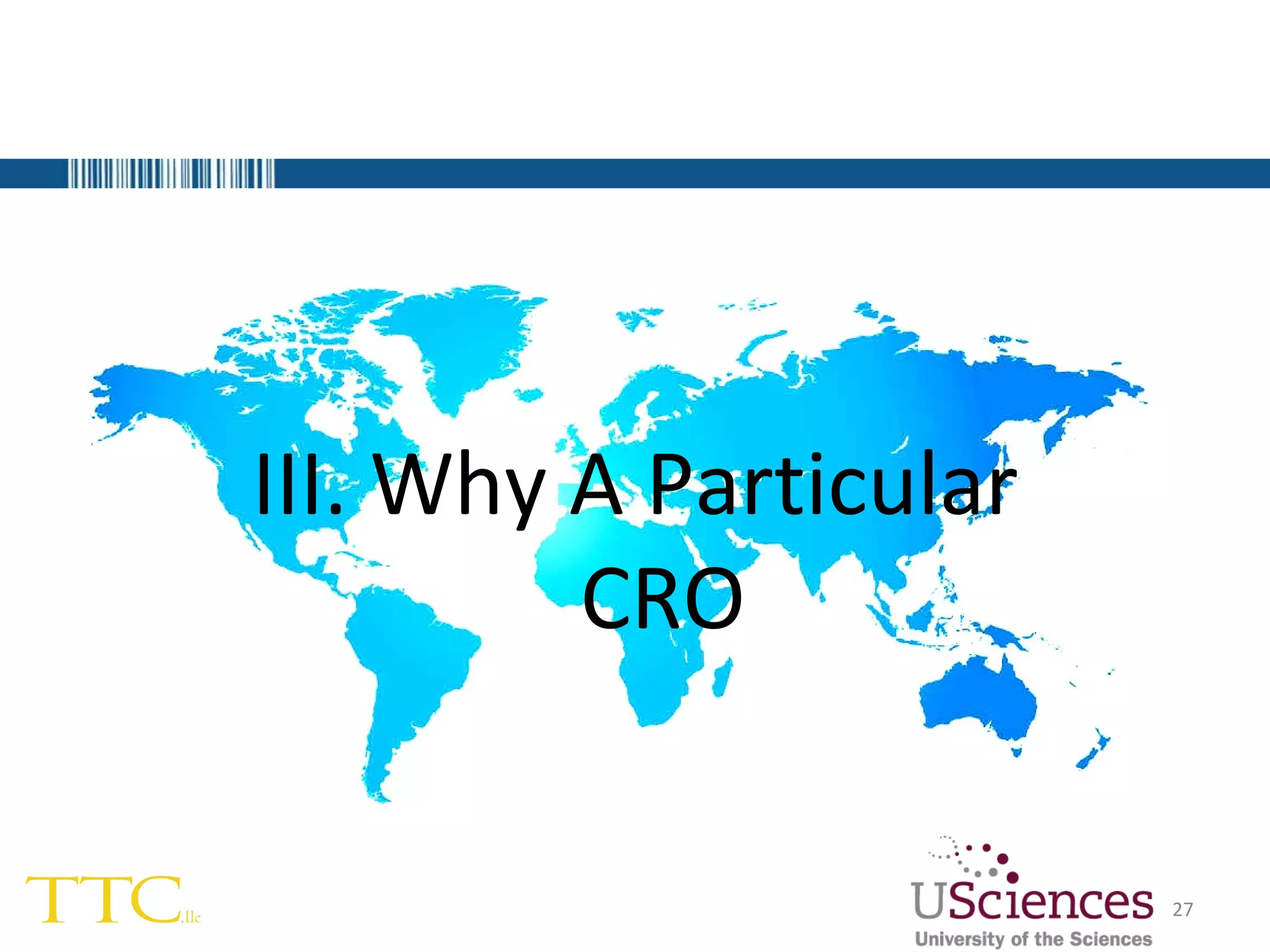 III. Why A Particular CRO

TTC,llc

USciences
University of the Sciences

27